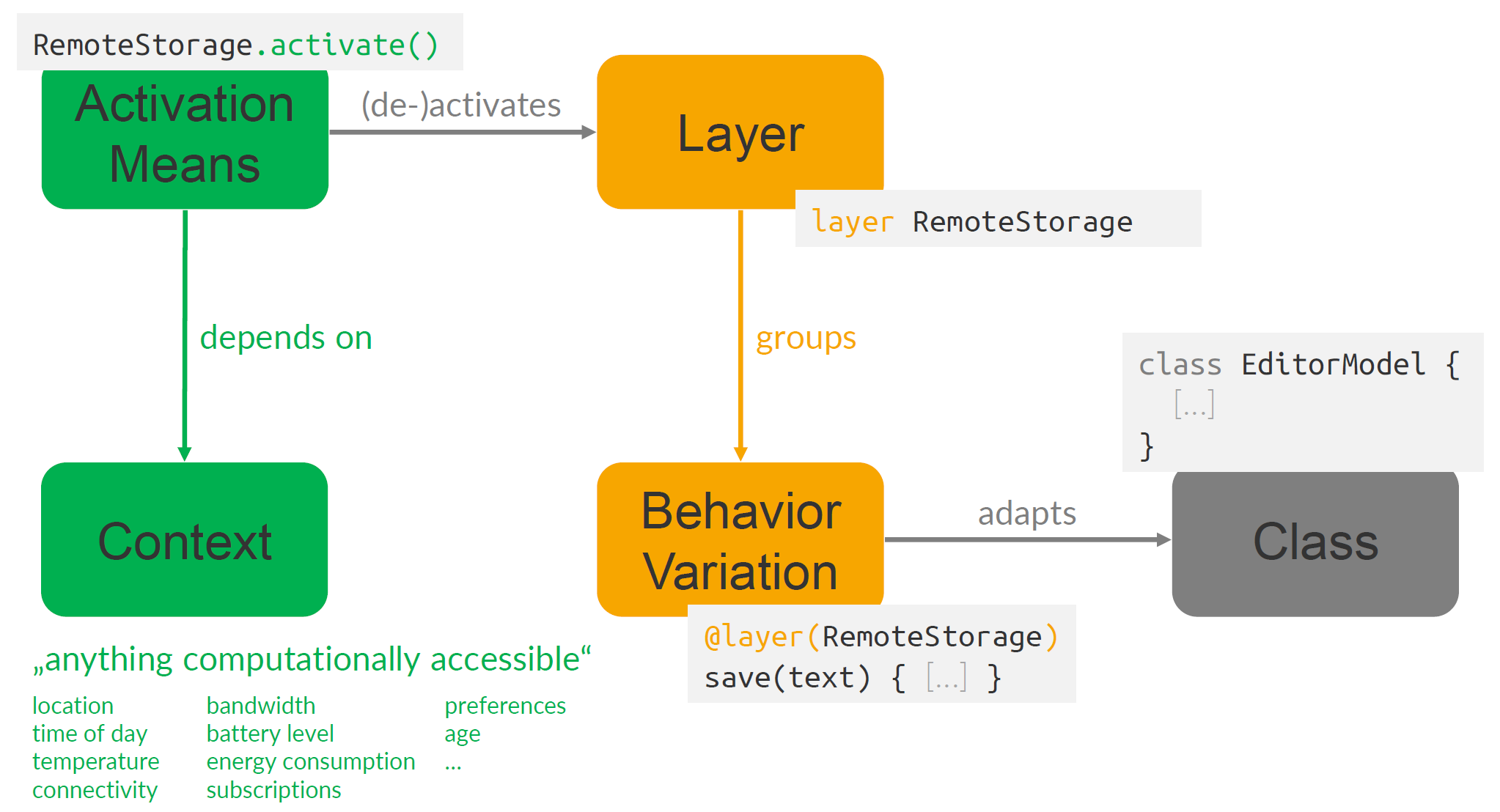 RemoteStorage.activate()

Activation Means

(de-)activates

Layer

layer RemoteStorage

depends on

groups

class EditorModel {
[...]
}

Context

Behavior Variation

adapts

Class

@layer(RemoteStorage)
save(text) { [...] }

„anything computationally accessible“

location
time of day
temperature
connectivity

bandwidth
battery level
energy consumption
subscriptions

preferences
age
...